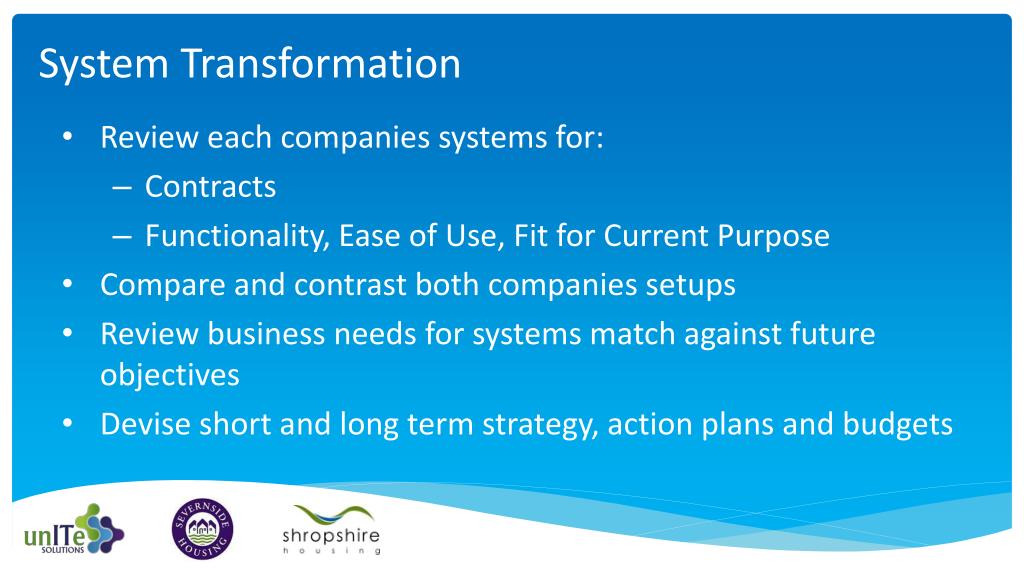 System Transformation

• Review each companies systems for:
– Contracts
– Functionality, Ease of Use, Fit for Current Purpose
• Compare and contrast both companies setups
• Review business needs for systems match against future objectives
• Devise short and long term strategy, action plans and budgets

unITe SOLUTIONS

SEVERNSIDE HOUSING

shropshire housing